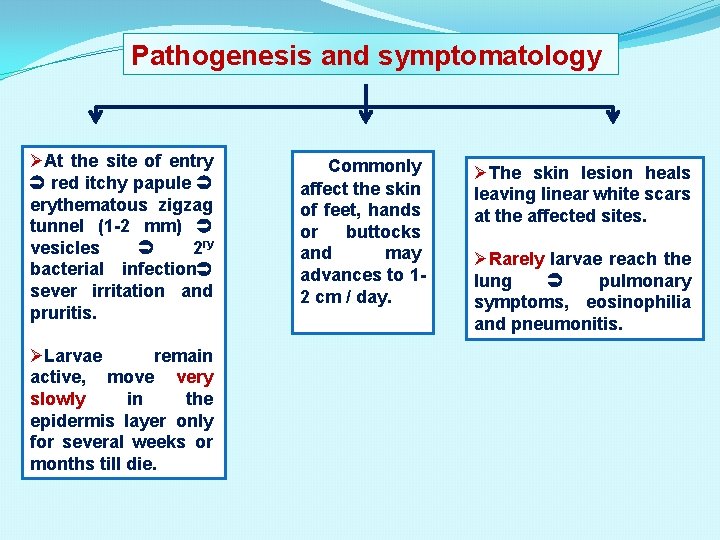 Pathogenesis and symptomatology

➢At the site of entry ➲ red itchy papule ➲ erythematous zigzag tunnel (1-2 mm) ➲ vesicles ➲ $2^{ry}$ bacterial infection➲ sever irritation and pruritis.

➢Larvae remain active, move very slowly in the epidermis layer only for several weeks or months till die.

Commonly affect the skin of feet, hands or buttocks and may advances to 1-2 cm / day.

➢The skin lesion heals leaving linear white scars at the affected sites.

➢Rarely larvae reach the lung ➲ pulmonary symptoms, eosinophilia and pneumonitis.